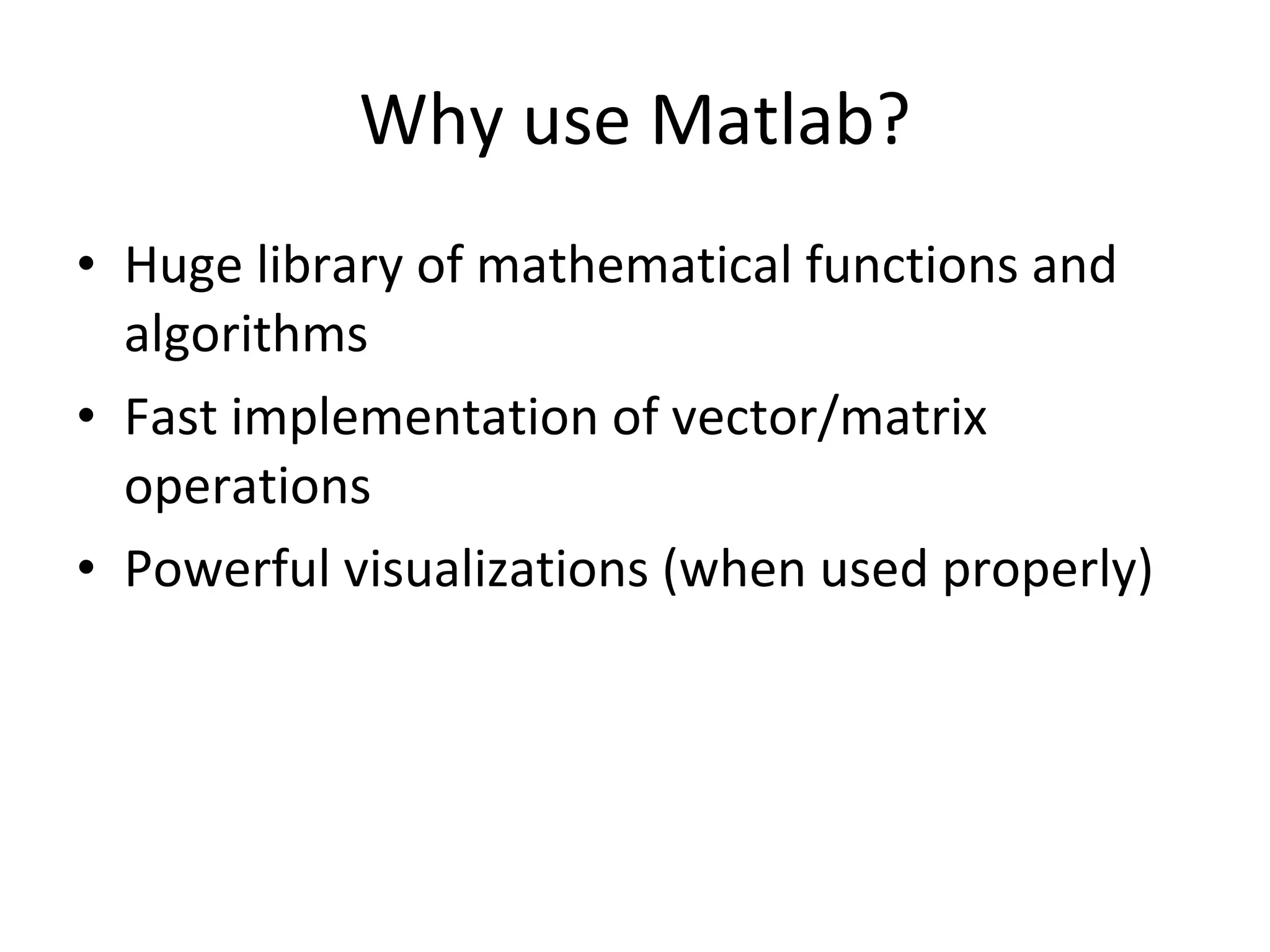 Why use Matlab?

• Huge library of mathematical functions and algorithms
• Fast implementation of vector/matrix operations
• Powerful visualizations (when used properly)